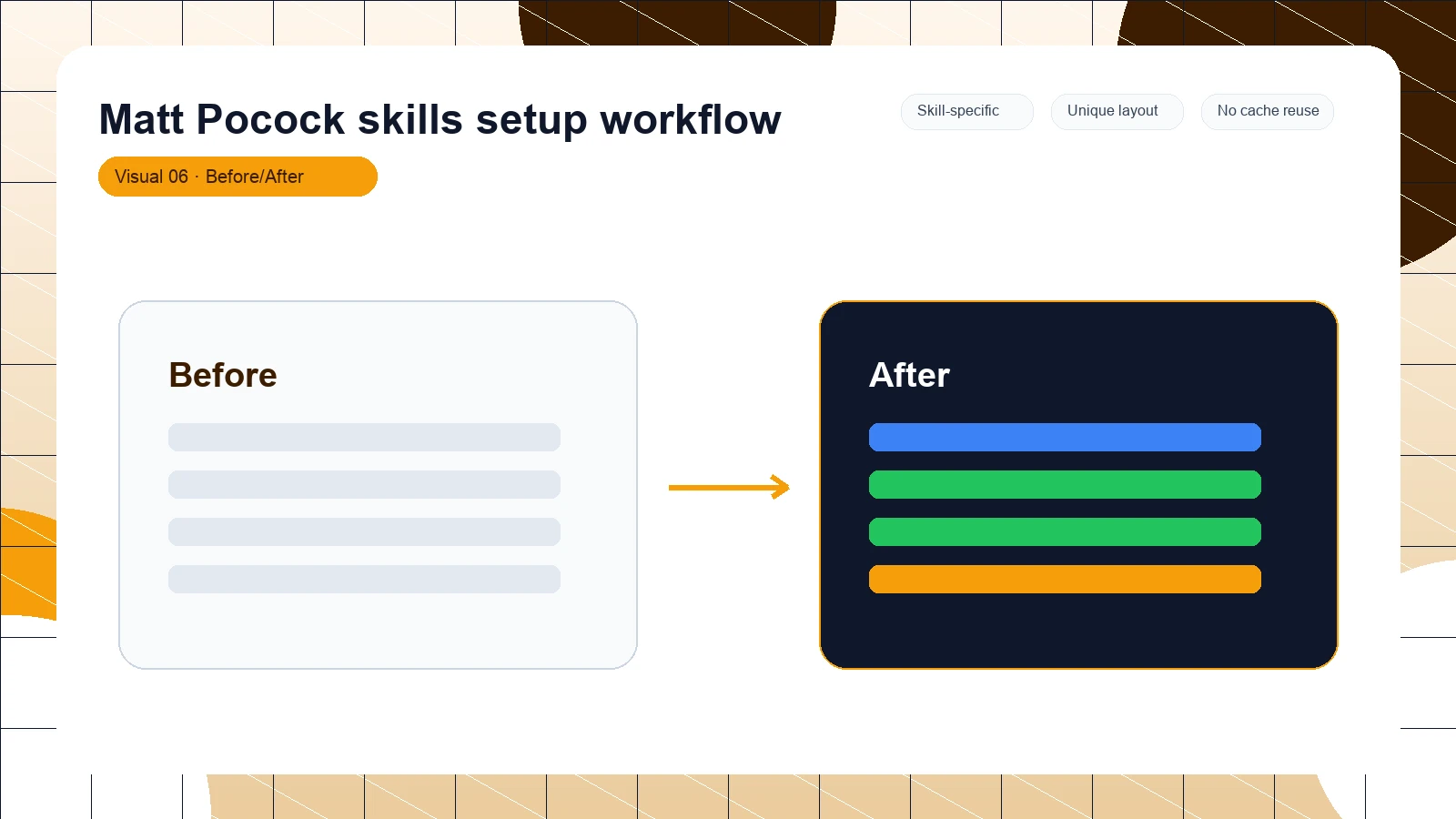 Matt Pocock skills setup workflow

Skill-specific

Unique layout

No cache reuse

Visual 06 · Before/After

Before

After